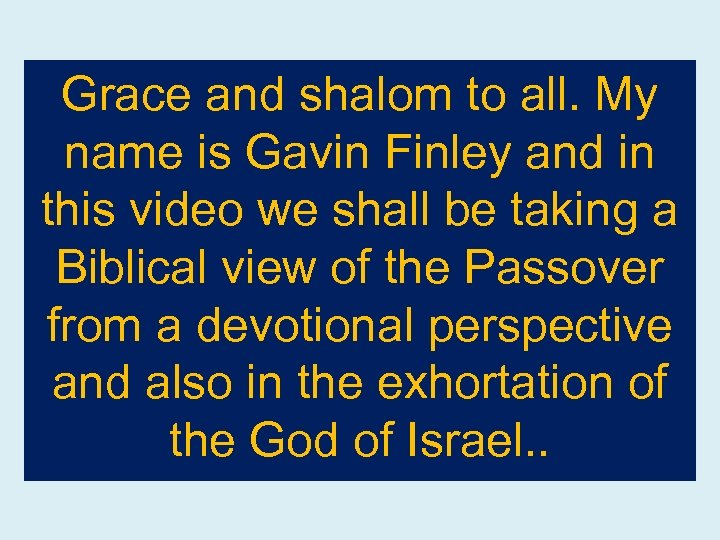 Grace and shalom to all. My name is Gavin Finley and in this video we shall be taking a Biblical view of the Passover from a devotional perspective and also in the exhortation of the God of Israel..